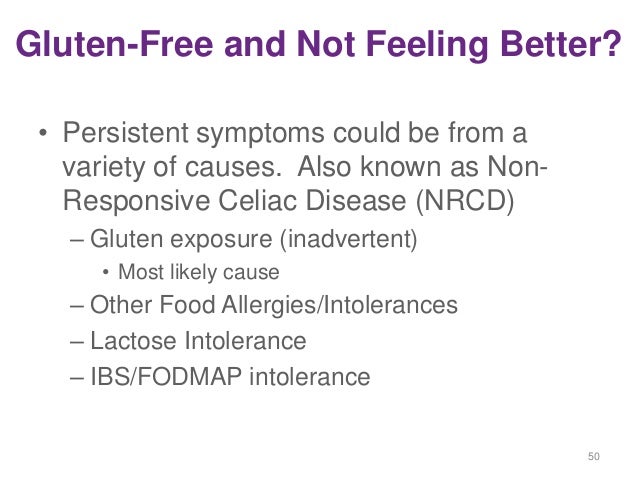 Gluten-Free and Not Feeling Better?

• Persistent symptoms could be from a variety of causes. Also known as Non-Responsive Celiac Disease (NRCD)
– Gluten exposure (inadvertent)
• Most likely cause
– Other Food Allergies/Intolerances
– Lactose Intolerance
– IBS/FODMAP intolerance

50